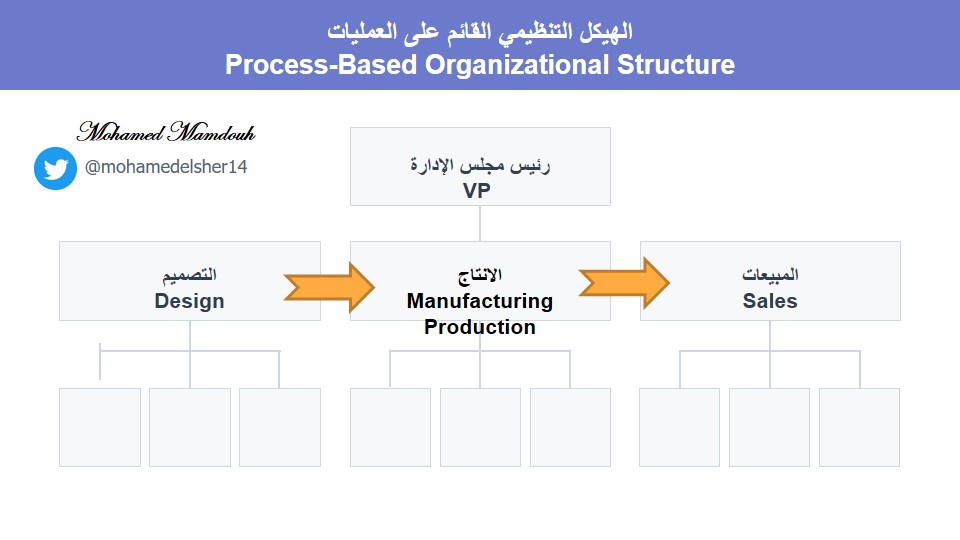 الهيكل التنظيمي القائم على العمليات
Process-Based Organizational Structure

Mohamed Mamdouh
@mohamedelsher14

رئيس مجلس الإدارة
VP

التصميم
Design

الانتاج
Manufacturing
Production

المبيعات
Sales